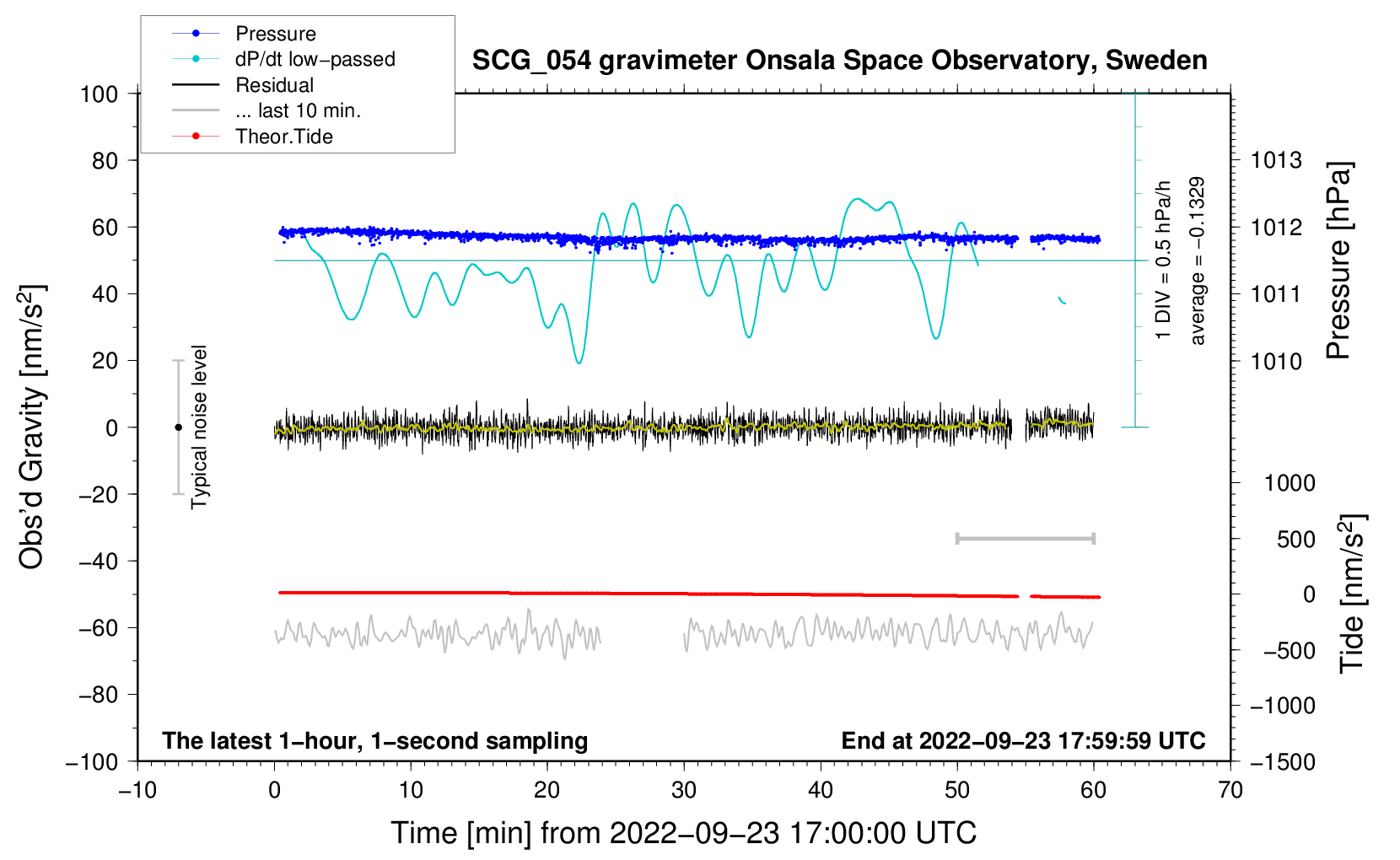 Pressure
dP/dt low−passed
Residual
... last 10 min.
Theor.Tide

SCG_054 gravimeter Onsala Space Observatory, Sweden

100
80
60
40
20
0
−20
−40
−60
−80
−100

Obs'd Gravity [nm/s$^2$]

Typical noise level

1 DIV = 0.5 hPa/h
average = −0.1329

1013
1012
1011
1010

Pressure [hPa]

1000
500
0
−500
−1000
−1500

Tide [nm/s$^2$]

The latest 1−hour, 1−second sampling
End at 2022−09−23 17:59:59 UTC

−10
0
10
20
30
40
50
60
70

Time [min] from 2022−09−23 17:00:00 UTC